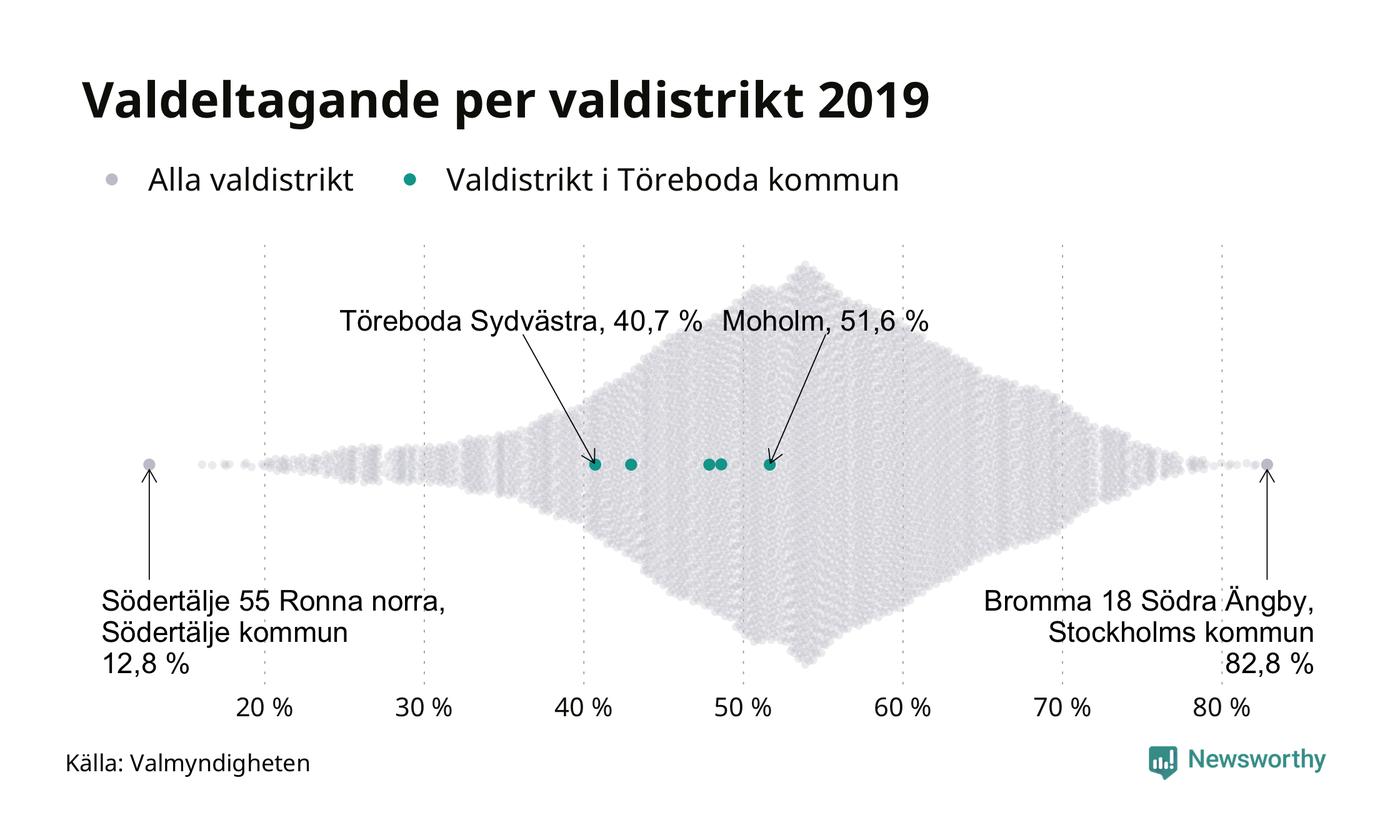 Valdeltagande per valdistrikt 2019

Alla valdistrikt   Valdistrikt i Töreboda kommun

Töreboda Sydvästra, 40,7 %   Moholm, 51,6 %

Södertälje 55 Ronna norra, Södertälje kommun 12,8 %

Bromma 18 Södra Ängby, Stockholms kommun 82,8 %

20 %   30 %   40 %   50 %   60 %   70 %   80 %

Källa: Valmyndigheten

Newsworthy